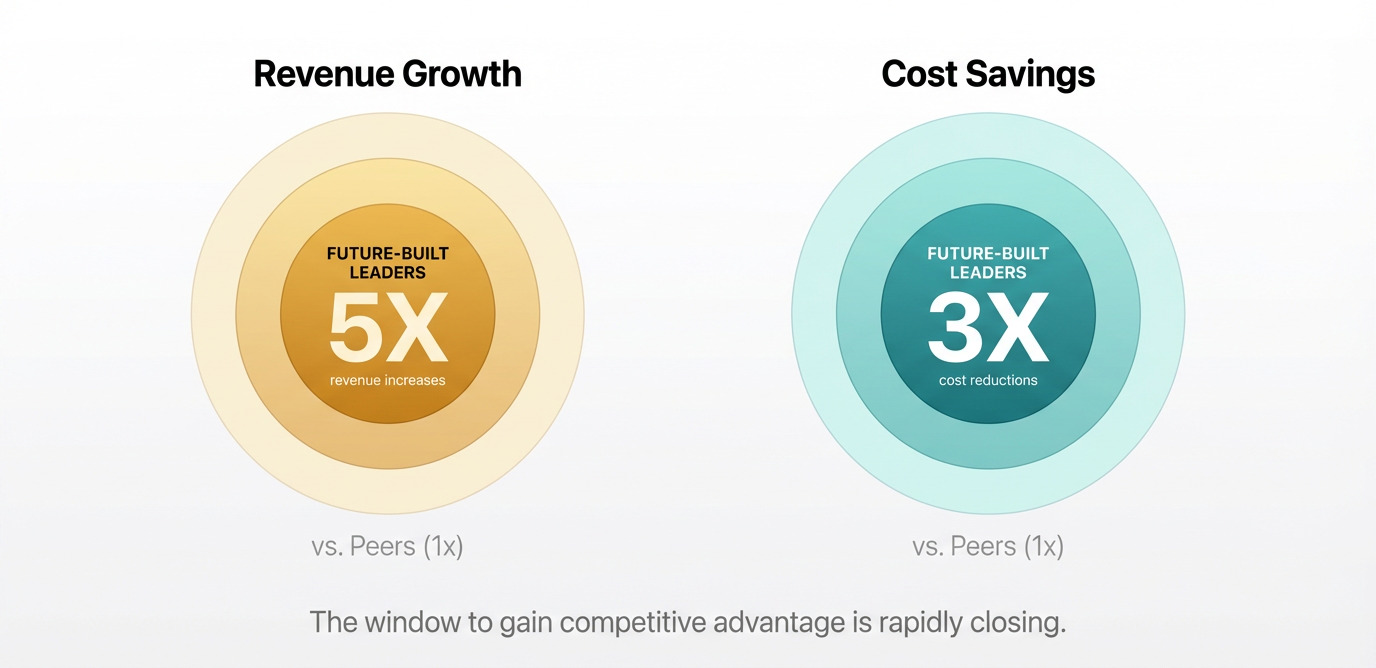 Revenue Growth

FUTURE-BUILT LEADERS
5X
revenue increases

vs. Peers (1x)

Cost Savings

FUTURE-BUILT LEADERS
3X
cost reductions

vs. Peers (1x)

The window to gain competitive advantage is rapidly closing.